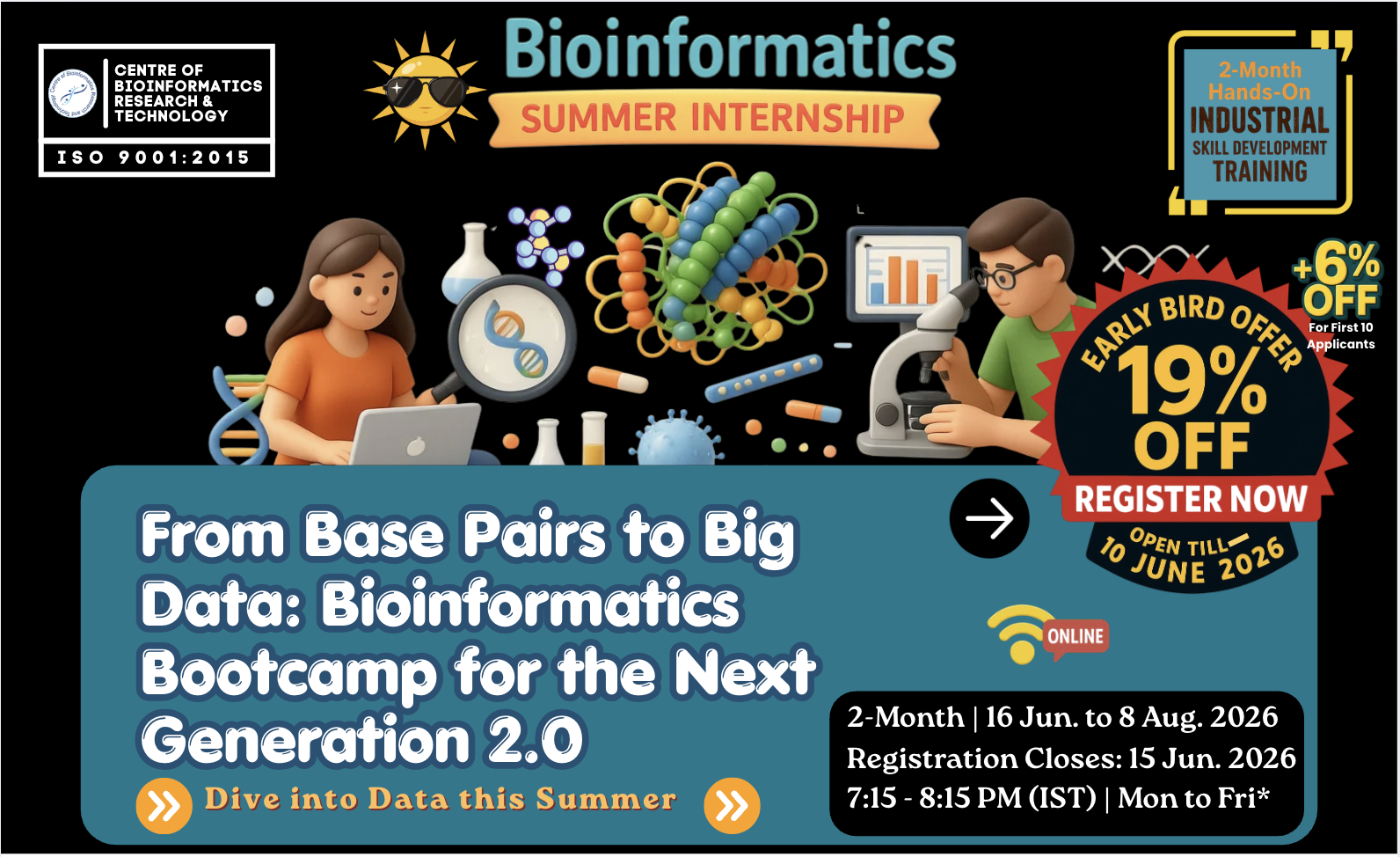 CENTRE OF BIOINFORMATICS RESEARCH & TECHNOLOGY

ISO 9001:2015

Bioinformatics
SUMMER INTERNSHIP

2-Month Hands-On INDUSTRIAL SKILL DEVELOPMENT TRAINING

+6% OFF
For First 10 Applicants

EARLY BIRD OFFER
19% OFF
REGISTER NOW
OPEN TILL 10 JUNE 2026

From Base Pairs to Big Data: Bioinformatics Bootcamp for the Next Generation 2.0

Dive into Data this Summer

ONLINE

2-Month | 16 Jun. to 8 Aug. 2026
Registration Closes: 15 Jun. 2026
7:15 - 8:15 PM (IST) | Mon to Fri*